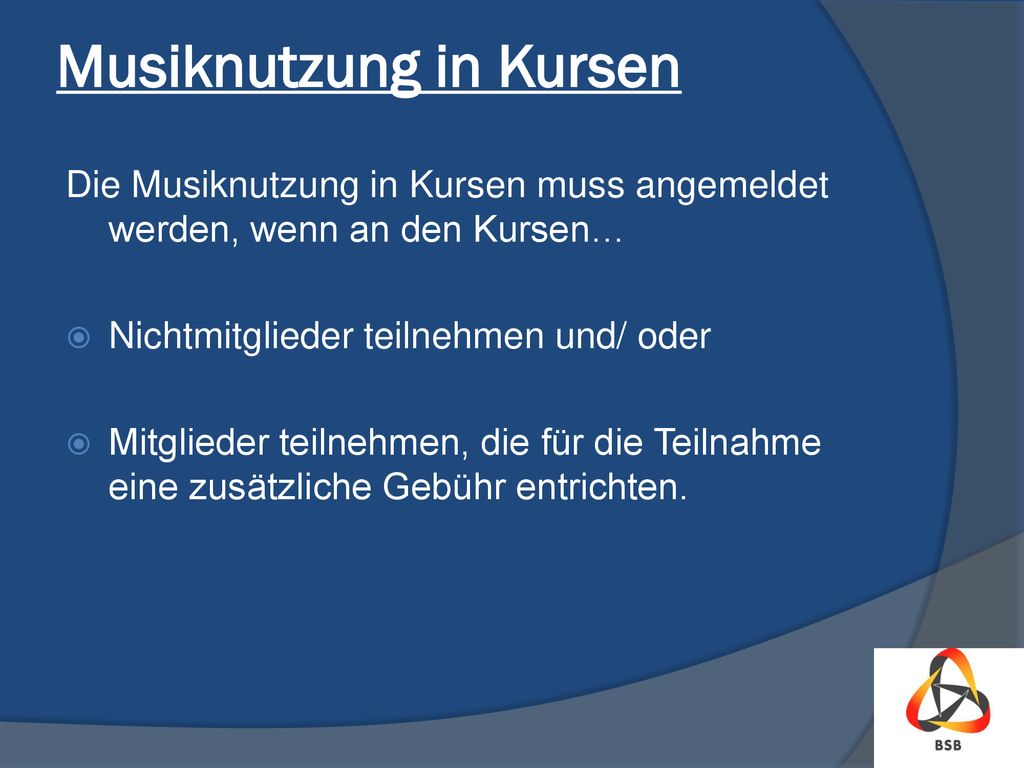 Musiknutzung in Kursen

Die Musiknutzung in Kursen muss angemeldet werden, wenn an den Kursen…

Nichtmitglieder teilnehmen und/ oder

Mitglieder teilnehmen, die für die Teilnahme eine zusätzliche Gebühr entrichten.

BSB